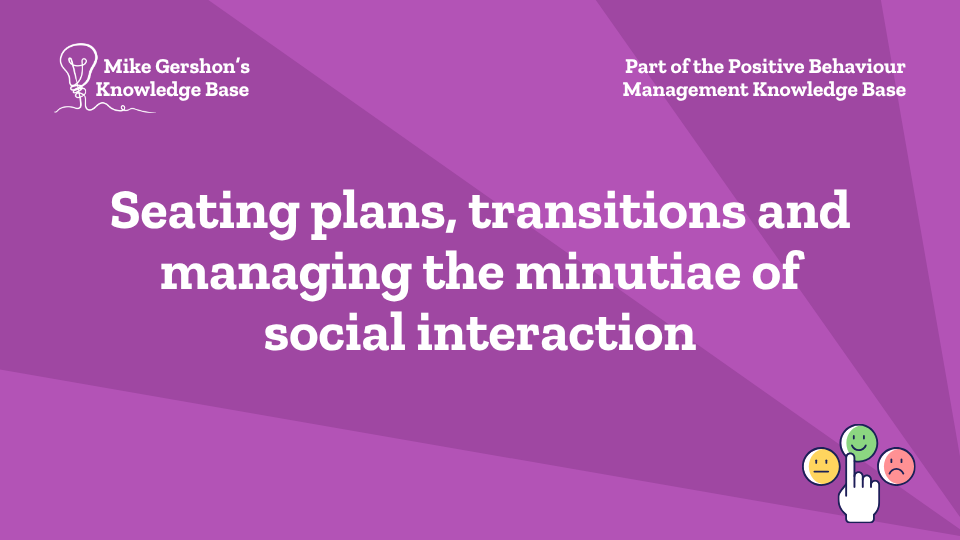 Mike Gershon's Knowledge Base

Part of the Positive Behaviour Management Knowledge Base

Seating plans, transitions and managing the minutiae of social interaction